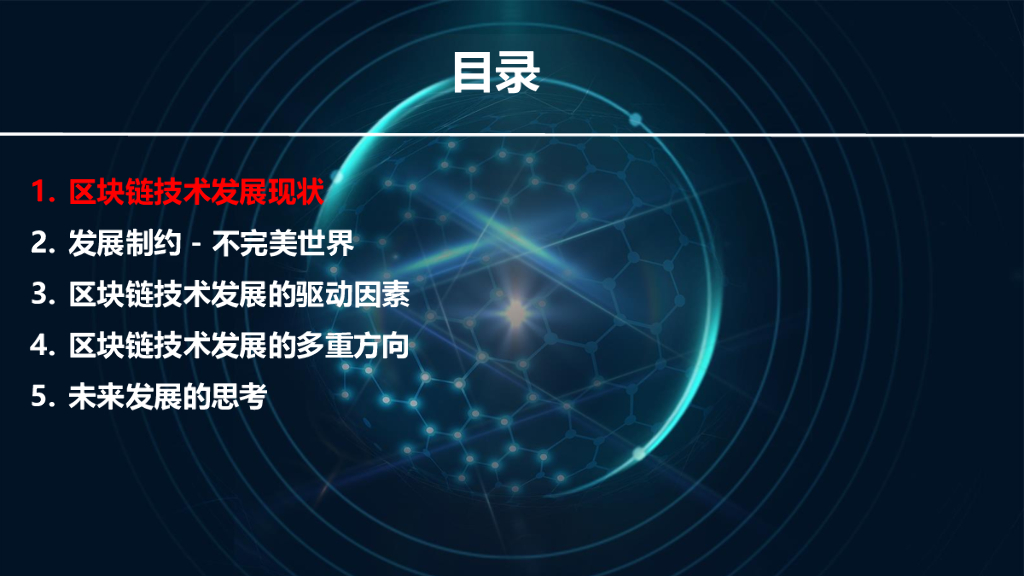 目录

1. 区块链技术发展现状
2. 发展制约 - 不完美世界
3. 区块链技术发展的驱动因素
4. 区块链技术发展的多重方向
5. 未来发展的思考